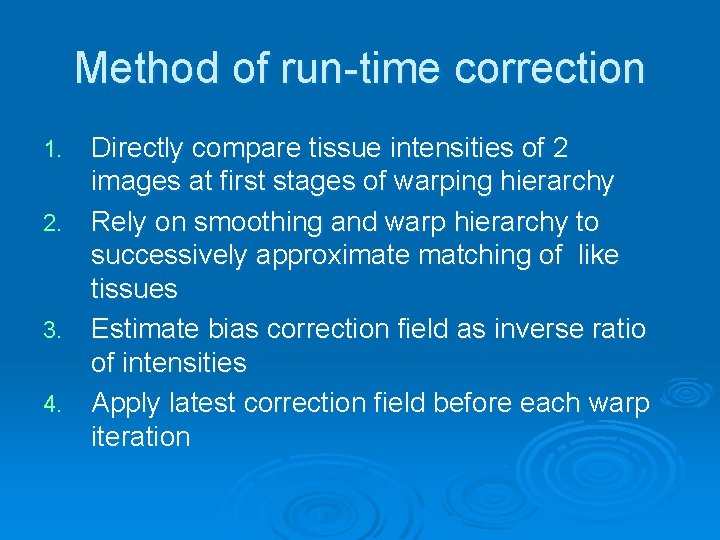 Method of run-time correction

1. Directly compare tissue intensities of 2 images at first stages of warping hierarchy
2. Rely on smoothing and warp hierarchy to successively approximate matching of like tissues
3. Estimate bias correction field as inverse ratio of intensities
4. Apply latest correction field before each warp iteration